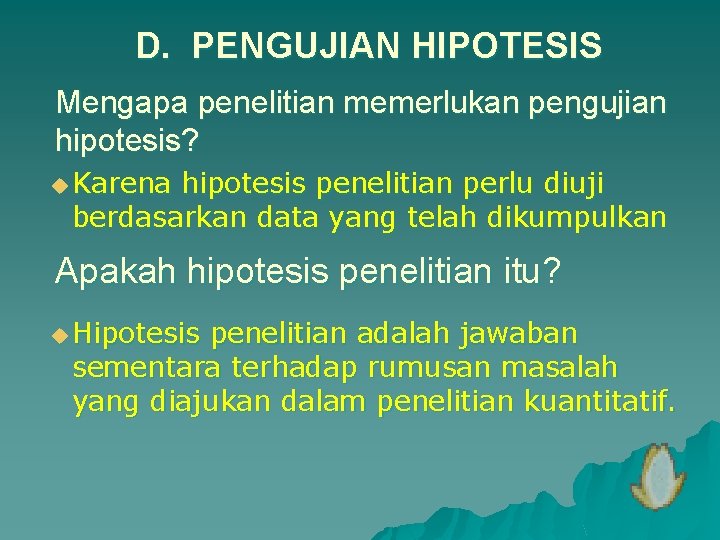 D. PENGUJIAN HIPOTESIS

Mengapa penelitian memerlukan pengujian hipotesis?

Karena hipotesis penelitian perlu diuji berdasarkan data yang telah dikumpulkan

Apakah hipotesis penelitian itu?

Hipotesis penelitian adalah jawaban sementara terhadap rumusan masalah yang diajukan dalam penelitian kuantitatif.